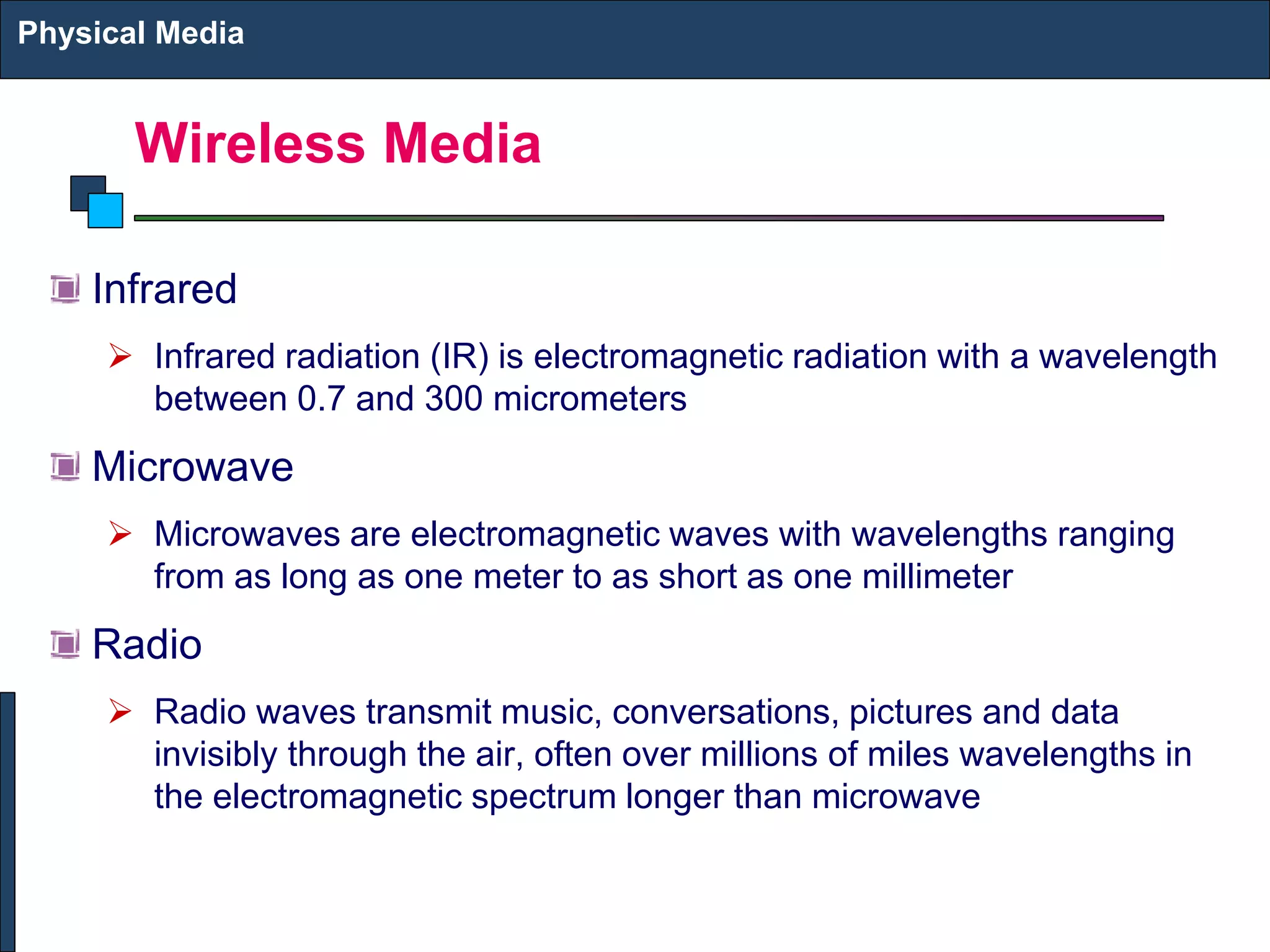 Physical Media

Wireless Media

Infrared

➢ Infrared radiation (IR) is electromagnetic radiation with a wavelength between 0.7 and 300 micrometers

Microwave

➢ Microwaves are electromagnetic waves with wavelengths ranging from as long as one meter to as short as one millimeter

Radio

➢ Radio waves transmit music, conversations, pictures and data invisibly through the air, often over millions of miles wavelengths in the electromagnetic spectrum longer than microwave